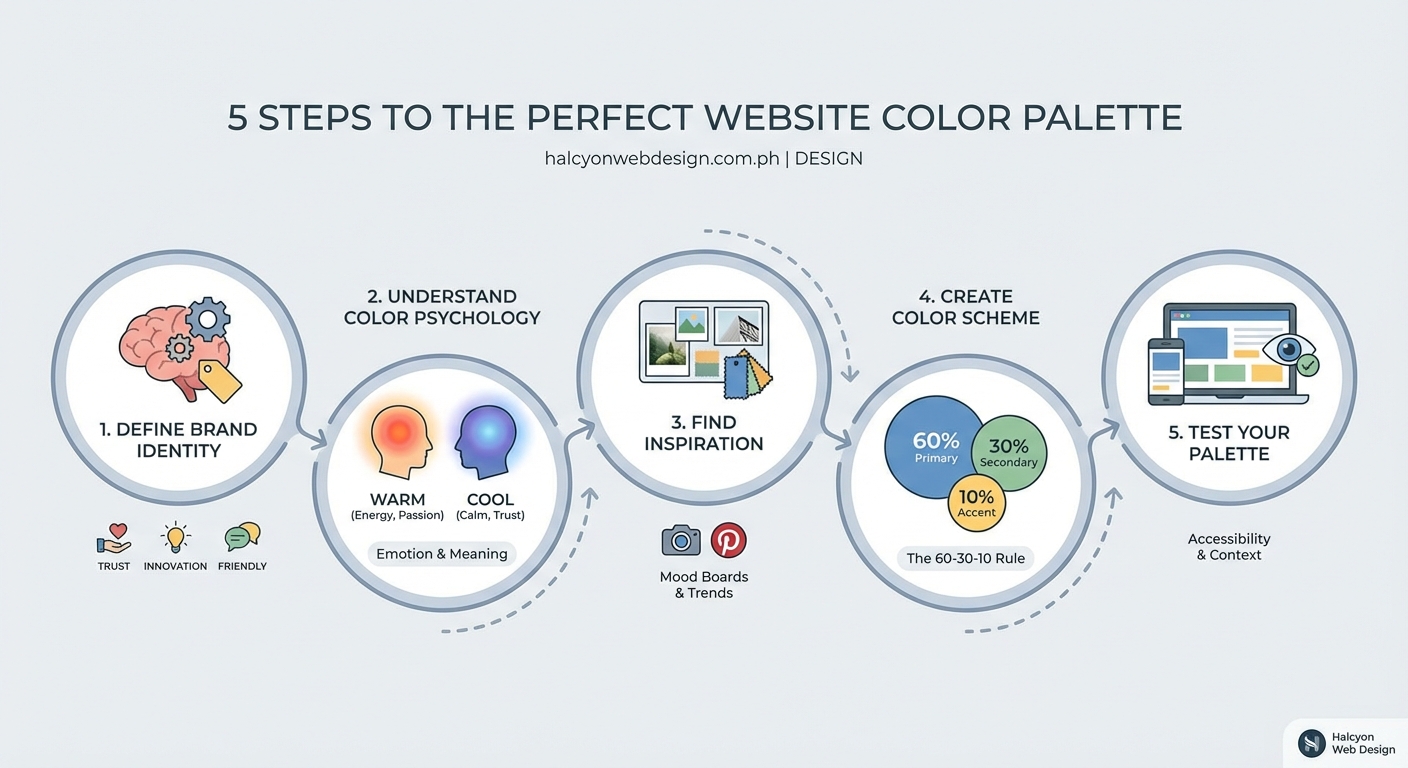 5 STEPS TO THE PERFECT WEBSITE COLOR PALETTE

halcyonwebdesign.com.ph | DESIGN

1. DEFINE BRAND IDENTITY

TRUST INNOVATION FRIENDLY

2. UNDERSTAND COLOR PSYCHOLOGY

WARM (Energy, Passion)

COOL (Calm, Trust)

Emotion & Meaning

3. FIND INSPIRATION

Mood Boards & Trends

4. CREATE COLOR SCHEME

60% Primary

30% Secondary

10% Accent

The 60-30-10 Rule

5. TEST YOUR PALETTE

Accessibility & Context

Halcyon Web Design